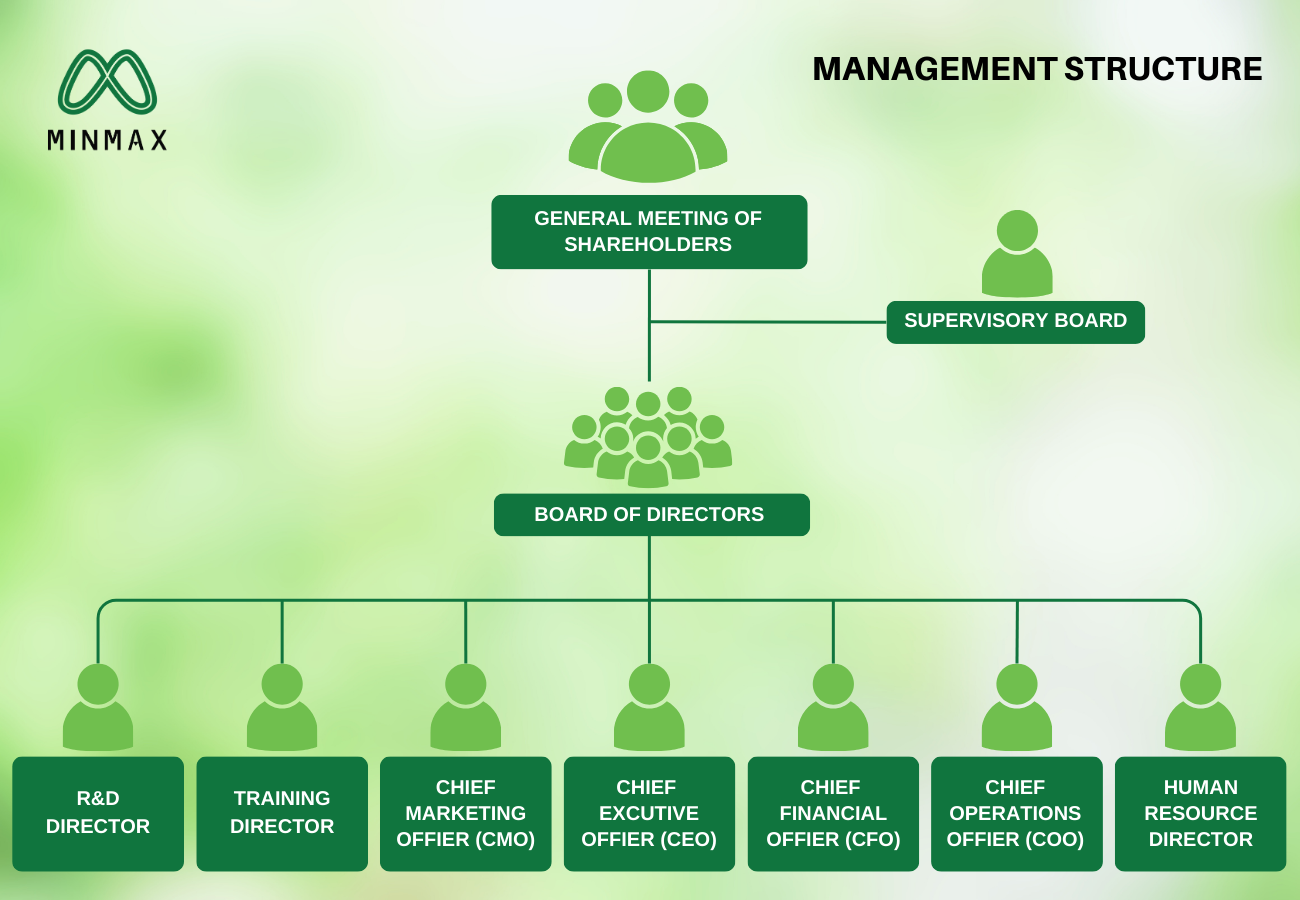 MINMAX

MANAGEMENT STRUCTURE

GENERAL MEETING OF SHAREHOLDERS

SUPERVISORY BOARD

BOARD OF DIRECTORS

R&D DIRECTOR

TRAINING DIRECTOR

CHIEF MARKETING OFFIER (CMO)

CHIEF EXCUTIVE OFFIER (CEO)

CHIEF FINANCIAL OFFIER (CFO)

CHIEF OPERATIONS OFFIER (COO)

HUMAN RESOURCE DIRECTOR